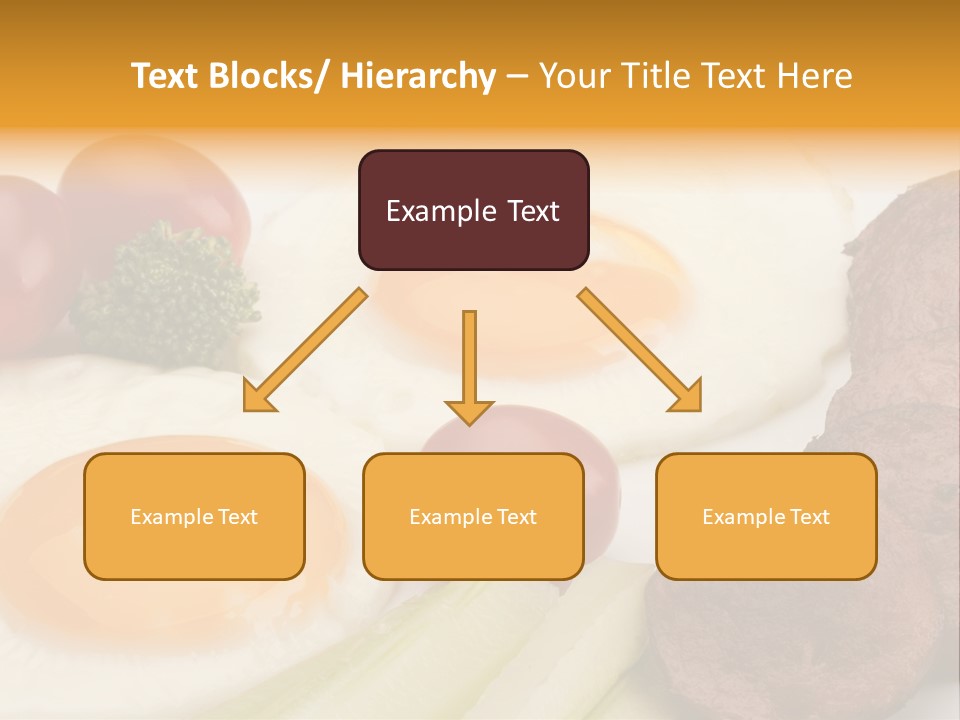 Text Blocks/ Hierarchy – Your Title Text Here

Example Text

Example Text

Example Text

Example Text